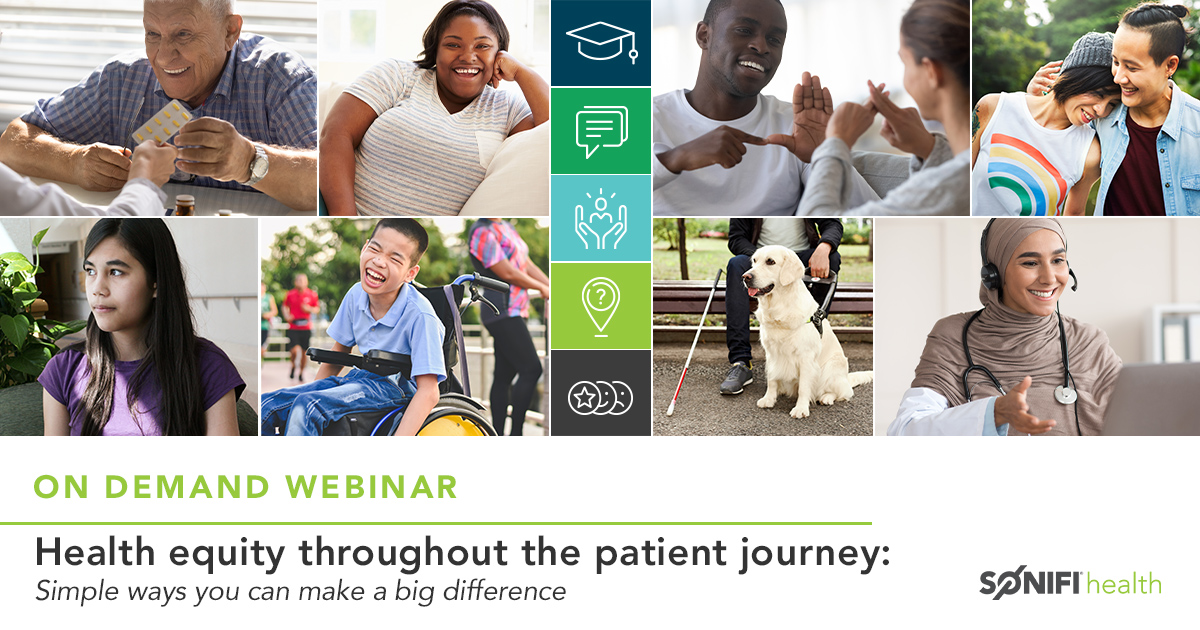 ON DEMAND WEBINAR

Health equity throughout the patient journey:
Simple ways you can make a big difference

SONIFI health